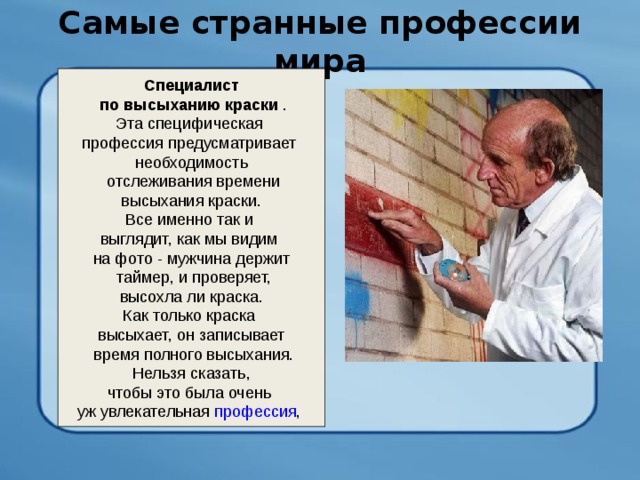 Самые странные профессии мира

Специалист по высыханию краски .
Эта специфическая профессия предусматривает необходимость отслеживания времени высыхания краски.
Все именно так и выглядит, как мы видим на фото - мужчина держит таймер, и проверяет, высохла ли краска.
Как только краска высыхает, он записывает время полного высыхания.
Нельзя сказать, чтобы это была очень уж увлекательная профессия,